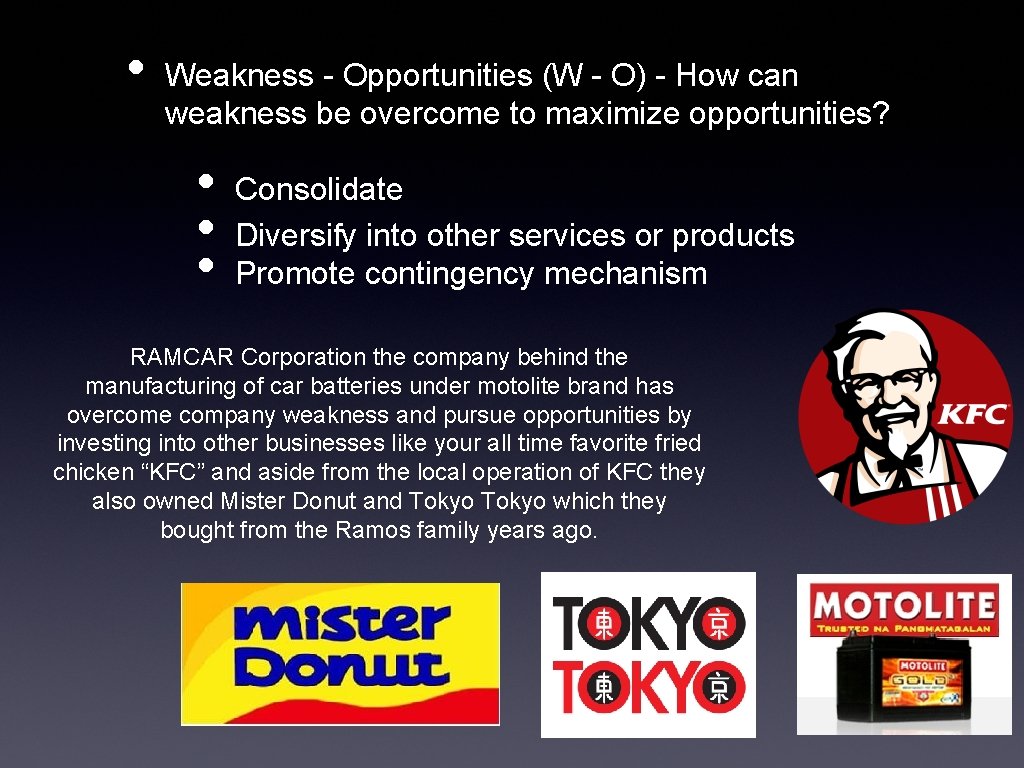 • Weakness - Opportunities (W - O) - How can weakness be overcome to maximize opportunities?

• Consolidate
• Diversify into other services or products
• Promote contingency mechanism

RAMCAR Corporation the company behind the manufacturing of car batteries under motolite brand has overcome company weakness and pursue opportunities by investing into other businesses like your all time favorite fried chicken “KFC” and aside from the local operation of KFC they also owned Mister Donut and Tokyo Tokyo which they bought from the Ramos family years ago.

KFC

mister Donut

TOKYO 東 京
TOKYO 東 京

MOTOLITE
TRUSTED NA PANGMATAGALAN
MOTOLITE GOLD